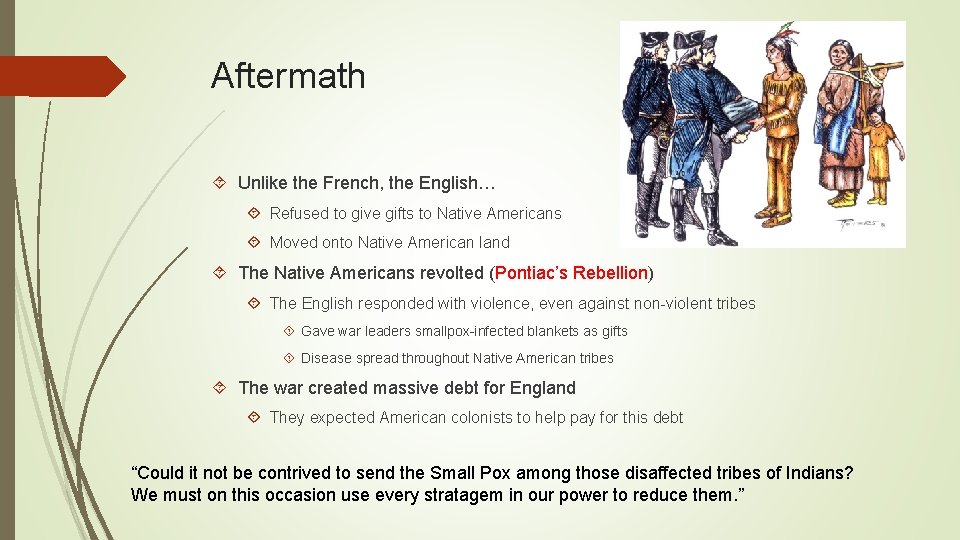 Aftermath

Unlike the French, the English…

Refused to give gifts to Native Americans

Moved onto Native American land

The Native Americans revolted (Pontiac's Rebellion)

The English responded with violence, even against non-violent tribes

Gave war leaders smallpox-infected blankets as gifts

Disease spread throughout Native American tribes

The war created massive debt for England

They expected American colonists to help pay for this debt

"Could it not be contrived to send the Small Pox among those disaffected tribes of Indians? We must on this occasion use every stratagem in our power to reduce them."